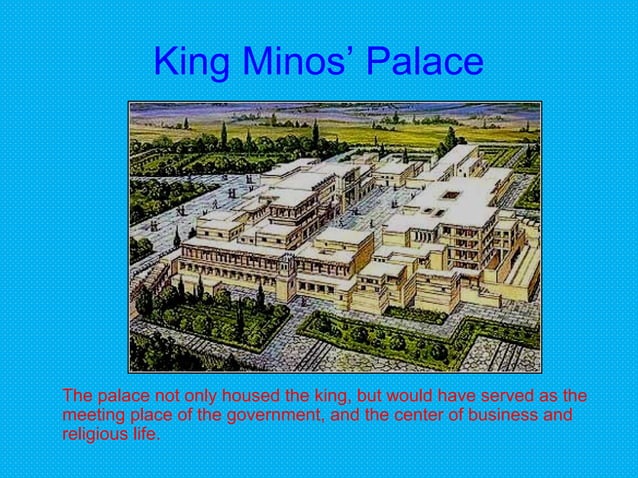 King Minos’ Palace

The palace not only housed the king, but would have served as the meeting place of the government, and the center of business and religious life.